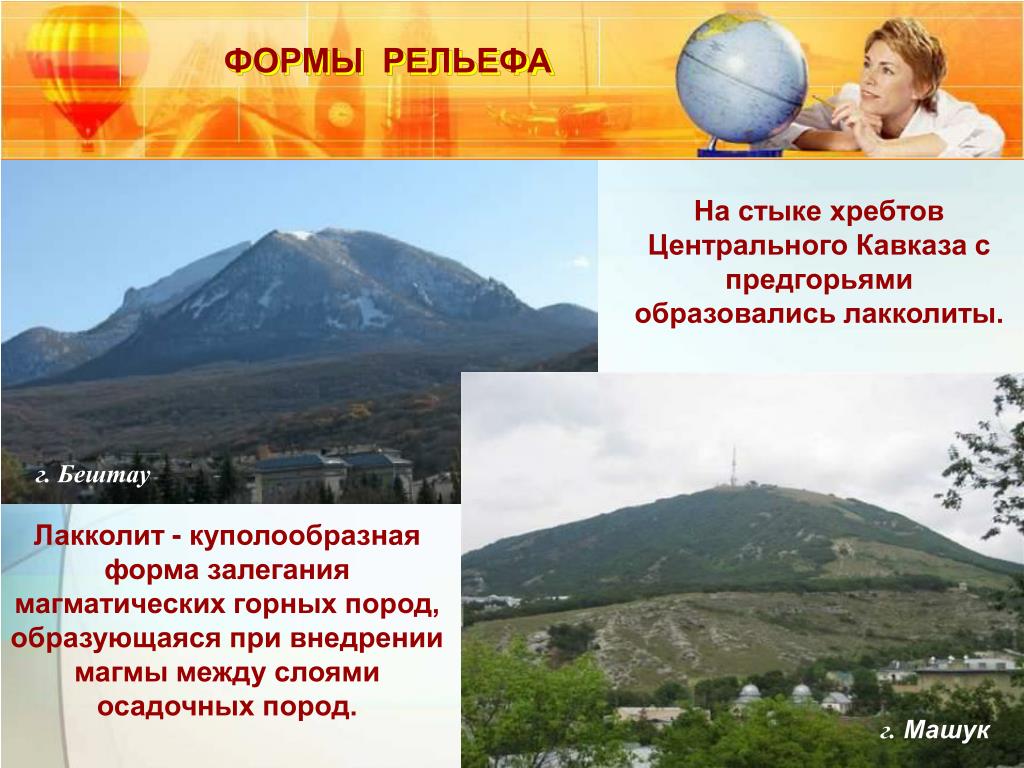 ФОРМЫ РЕЛЬЕФА

На стыке хребтов Центрального Кавказа с предгорьями образовались лакколиты.

г. Бештау

Лакколит - куполообразная форма залегания магматических горных пород, образующаяся при внедрении магмы между слоями осадочных пород.

г. Машук